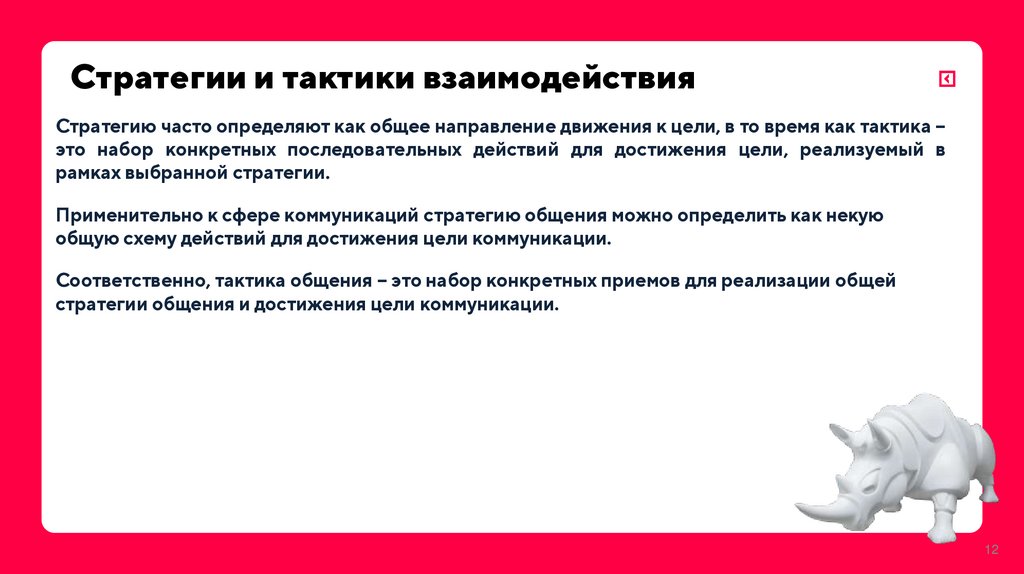 Стратегии и тактики взаимодействия

Стратегию часто определяют как общее направление движения к цели, в то время как тактика – это набор конкретных последовательных действий для достижения цели, реализуемый в рамках выбранной стратегии.

Применительно к сфере коммуникаций стратегию общения можно определить как некую общую схему действий для достижения цели коммуникации.

Соответственно, тактика общения – это набор конкретных приемов для реализации общей стратегии общения и достижения цели коммуникации.

12